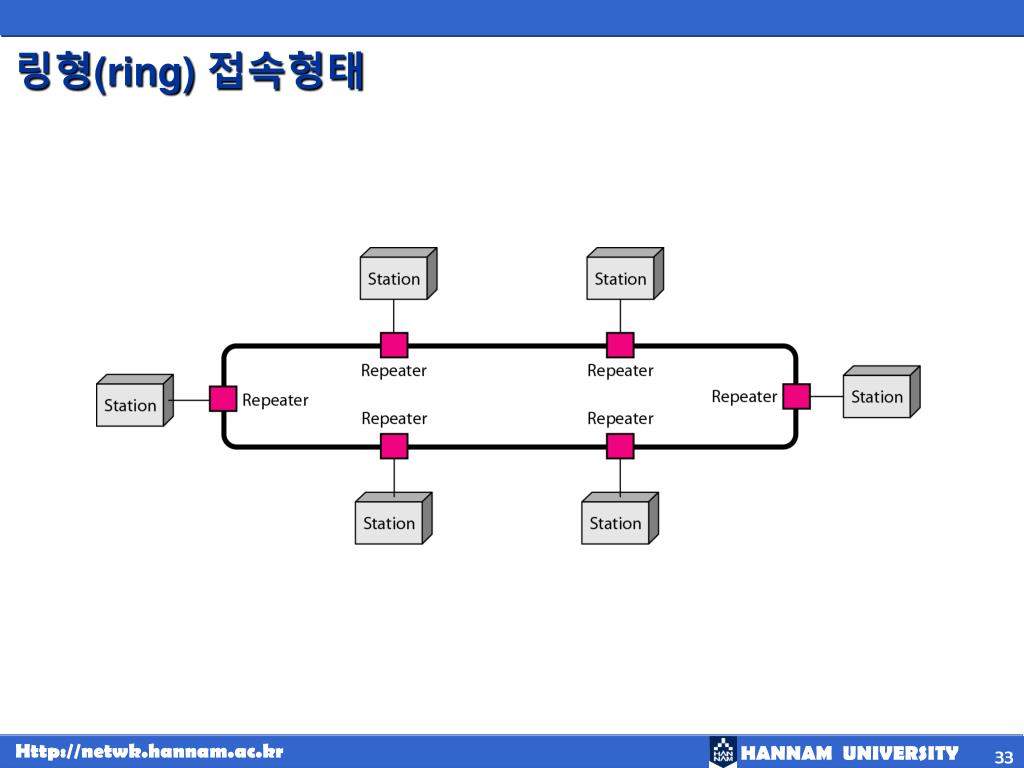 링형(ring) 접속형태

Station

Station

Repeater

Repeater

Station

Repeater

Repeater

Station

Repeater

Repeater

Station

Station

Http://netwk.hannam.ac.kr

HAN NAM HANNAM UNIVERSITY

33